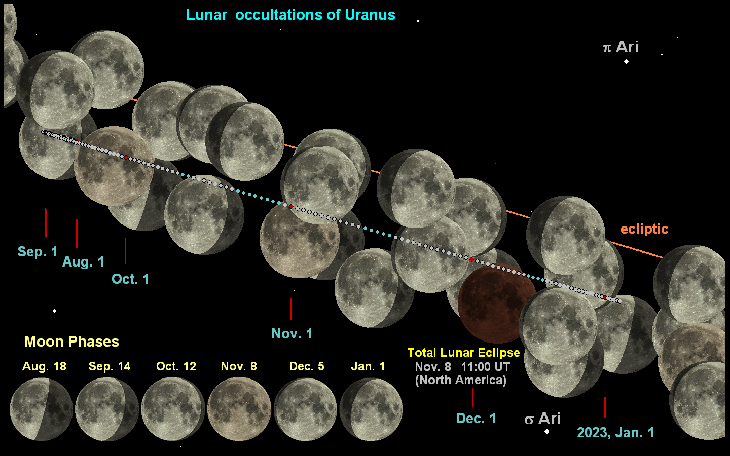 Lunar occultations of Uranus

π Ari

ecliptic

Sep. 1

Aug. 1

Oct. 1

Nov. 1

Moon Phases

Aug. 18 Sep. 14 Oct. 12 Nov. 8 Dec. 5 Jan. 1

Total Lunar Eclipse
Nov. 8 11:00 UT
(North America)

Dec. 1

σ Ari

2023, Jan. 1